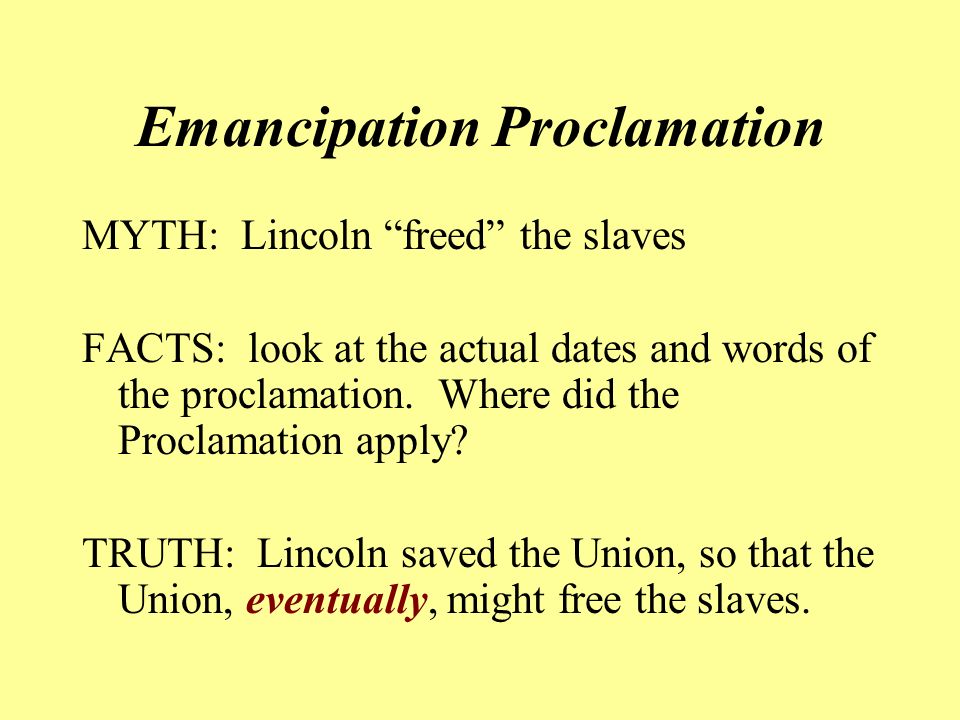 Emancipation Proclamation

MYTH: Lincoln “freed” the slaves

FACTS: look at the actual dates and words of the proclamation. Where did the Proclamation apply?

TRUTH: Lincoln saved the Union, so that the Union, eventually, might free the slaves.